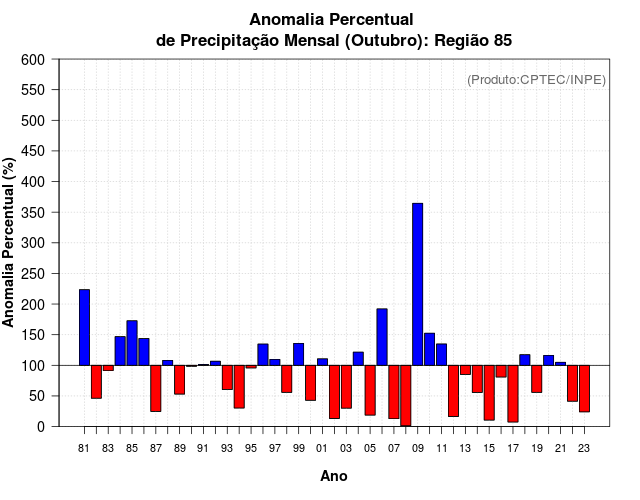 Anomalia Percentual
de Precipitação Mensal (Outubro): Região 85

(Produto:CPTEC/INPE)

Anomalia Percentual (%)

600
550
500
450
400
350
300
250
200
150
100
50
0

81 83 85 87 89 91 93 95 97 99 01 03 05 07 09 11 13 15 17 19 21 23

Ano